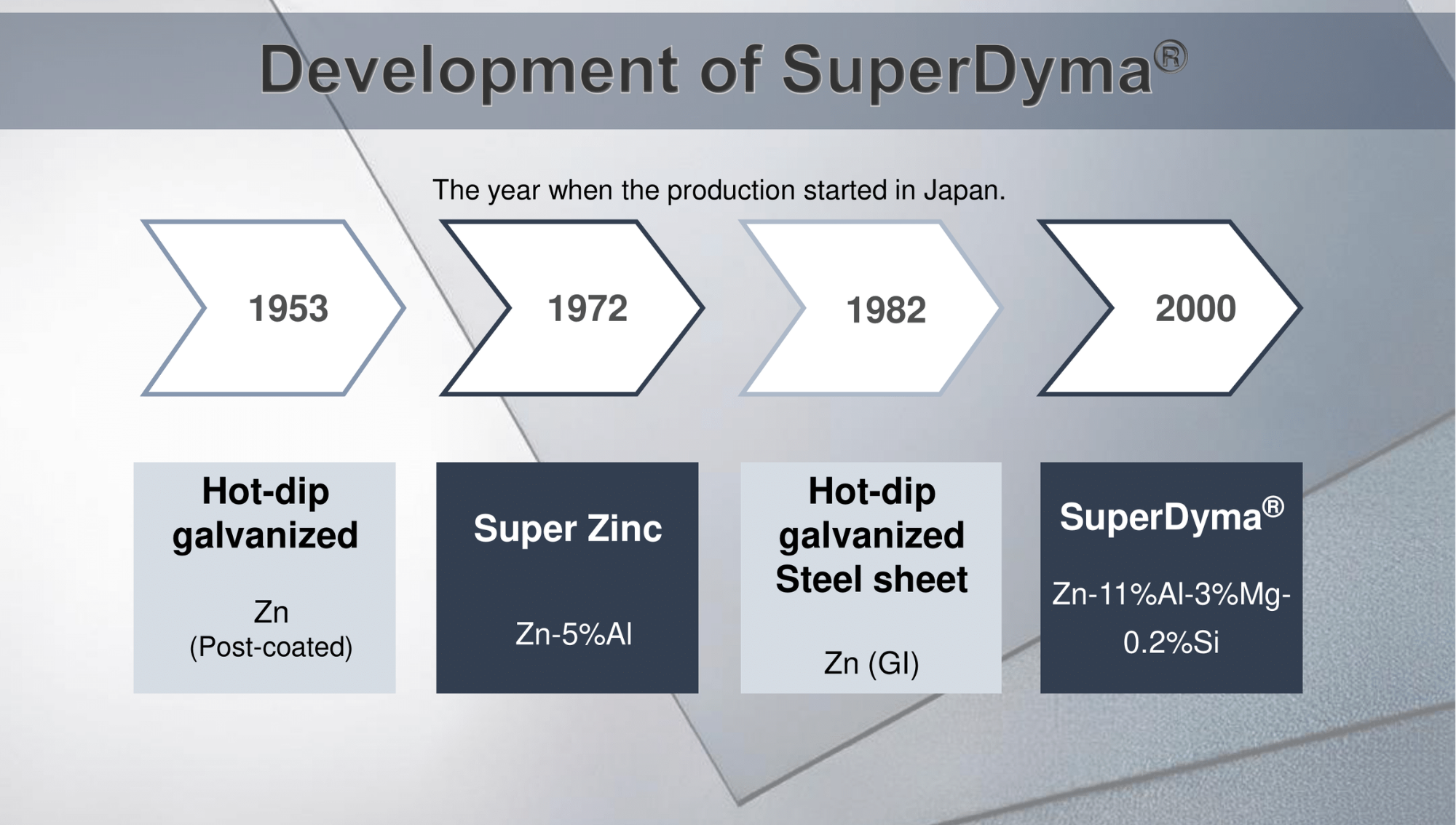 Development of SuperDyma®

The year when the production started in Japan.

1953

1972

1982

2000

Hot-dip galvanized

Zn (Post-coated)

Super Zinc

Zn-5%Al

Hot-dip galvanized Steel sheet

Zn (GI)

SuperDyma®

Zn-11%Al-3%Mg-0.2%Si